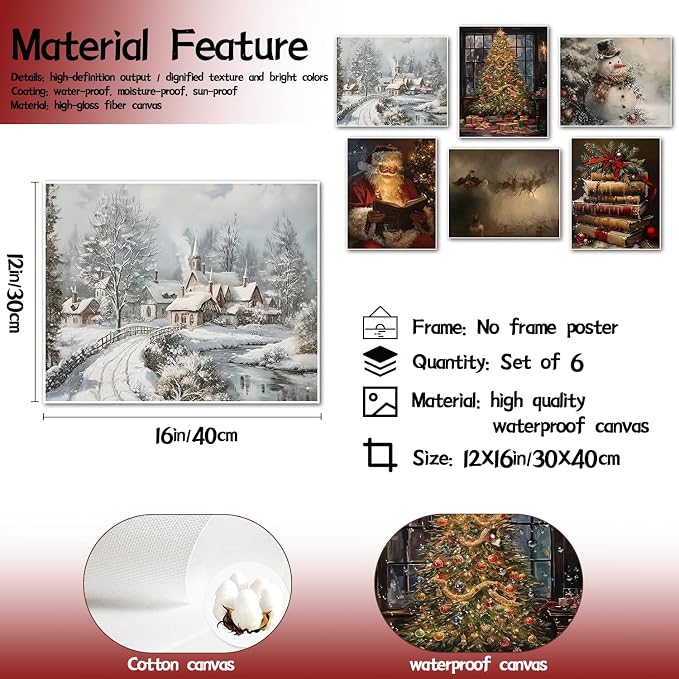 Material Feature

Details: high-definition output / dignified texture and bright colors
Coating: water-proof, moisture-proof, sun-proof
Material: high-gloss fiber canvas

12in/30cm

16in/40cm

Frame: No frame poster

Quantity: Set of 6

Material: high quality waterproof canvas

Size: 12X16in/30X40cm

Cotton canvas

waterproof canvas